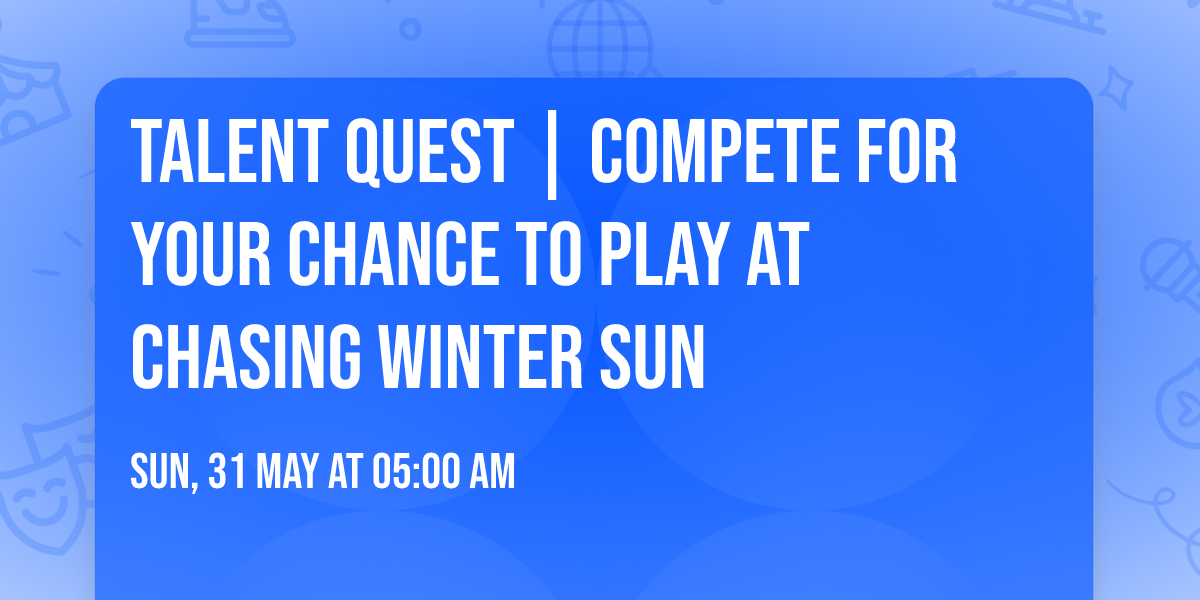 TALENT QUEST | COMPETE FOR YOUR CHANCE TO PLAY AT CHASING WINTER SUN

SUN, 31 MAY AT 05:00 AM